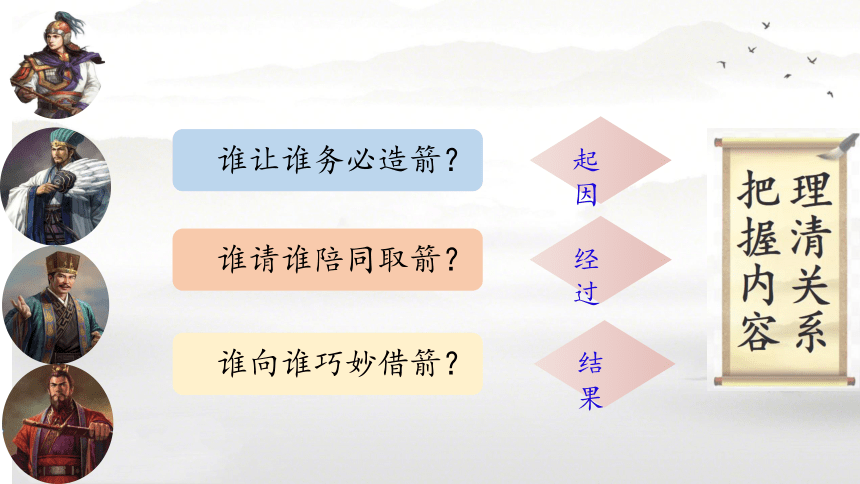 谁让谁务必造箭？

起因

谁请谁陪同取箭？

经过

谁向谁巧妙借箭？

结果

理清关系
把握内容